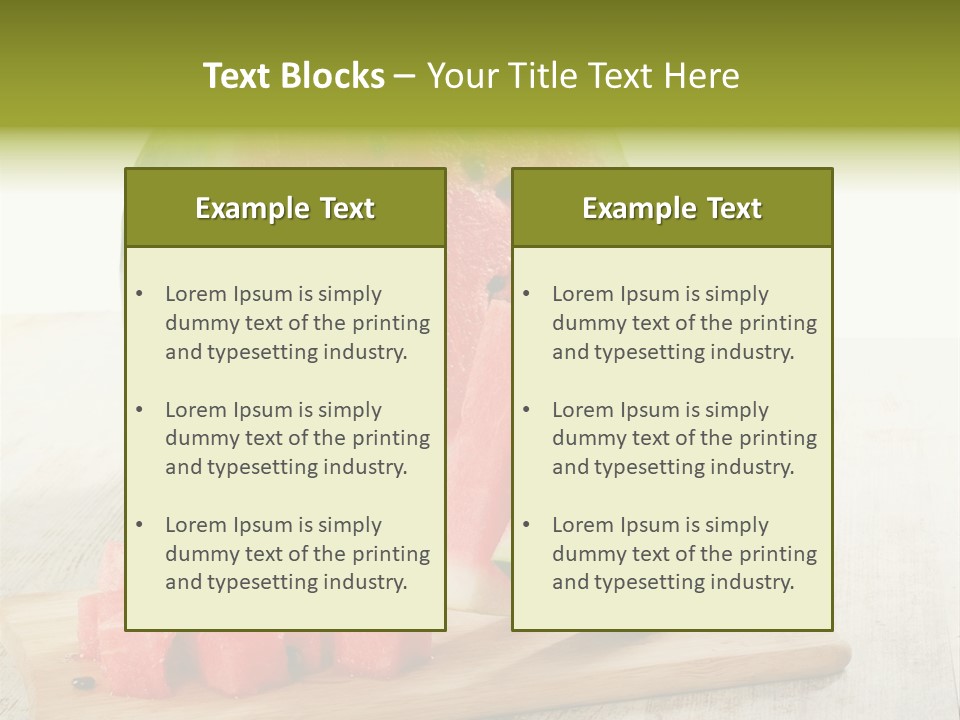 Text Blocks – Your Title Text Here

Example Text

• Lorem Ipsum is simply dummy text of the printing and typesetting industry.

• Lorem Ipsum is simply dummy text of the printing and typesetting industry.

• Lorem Ipsum is simply dummy text of the printing and typesetting industry.

Example Text

• Lorem Ipsum is simply dummy text of the printing and typesetting industry.

• Lorem Ipsum is simply dummy text of the printing and typesetting industry.

• Lorem Ipsum is simply dummy text of the printing and typesetting industry.